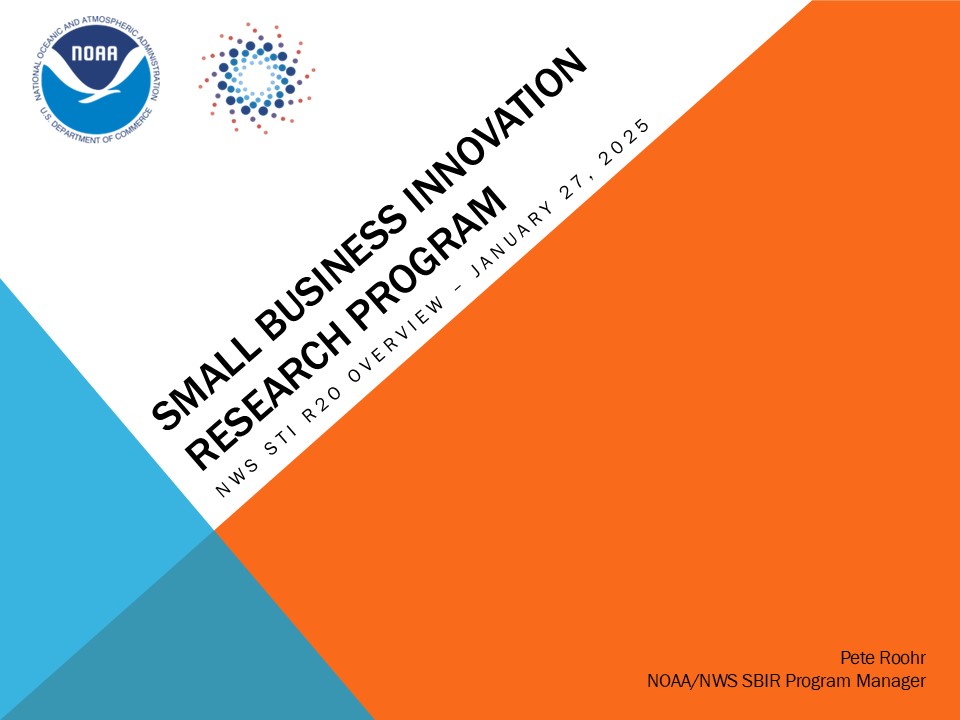 NATIONAL OCEANIC AND ATMOSPHERIC ADMINISTRATION
NOAA
U.S. DEPARTMENT OF COMMERCE

SMALL BUSINESS INNOVATION RESEARCH PROGRAM

NWS STI R2O OVERVIEW – JANUARY 27, 2025

Pete Roohr
NOAA/NWS SBIR Program Manager